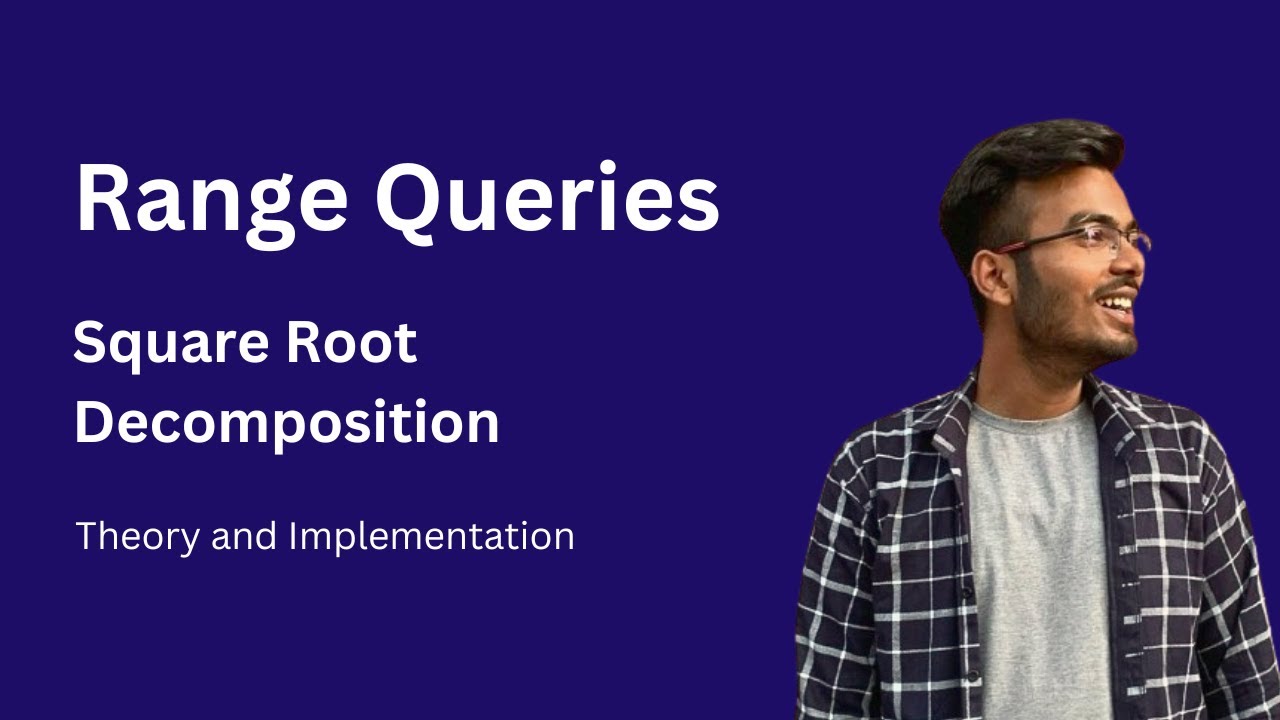 Range Queries

Square Root Decomposition

Theory and Implementation